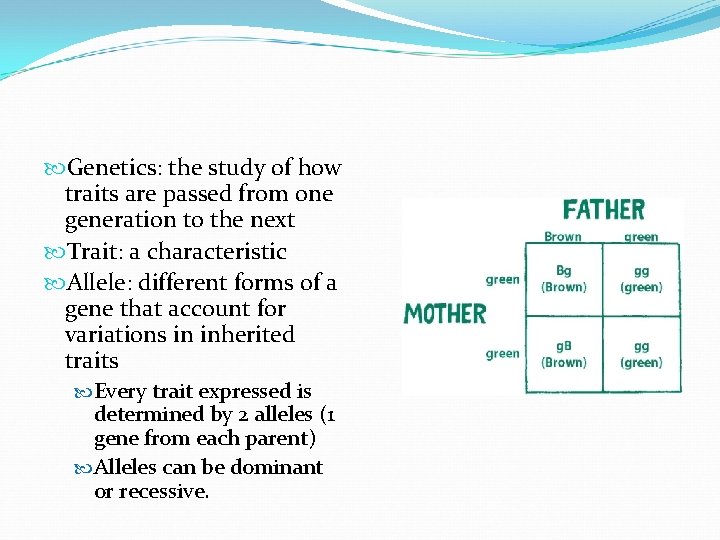 Genetics: the study of how traits are passed from one generation to the next

Trait: a characteristic

Allele: different forms of a gene that account for variations in inherited traits

Every trait expressed is determined by 2 alleles (1 gene from each parent)

Alleles can be dominant or recessive.

FATHER

MOTHER

| | Brown | green |
|---|---|---|
| green | Bg (Brown) | gg (green) |
| green | gB (Brown) | gg (green) |